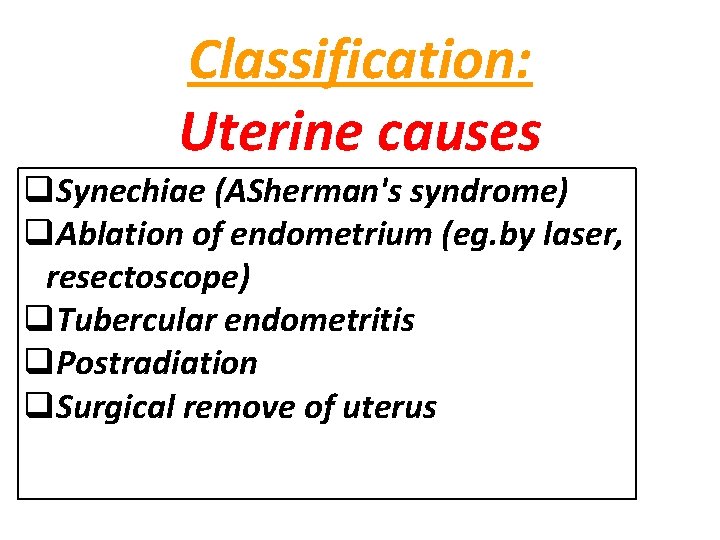 Classification:
Uterine causes

❑Synechiae (ASherman's syndrome)
❑Ablation of endometrium (eg.by laser, resectoscope)
❑Tubercular endometritis
❑Postradiation
❑Surgical remove of uterus